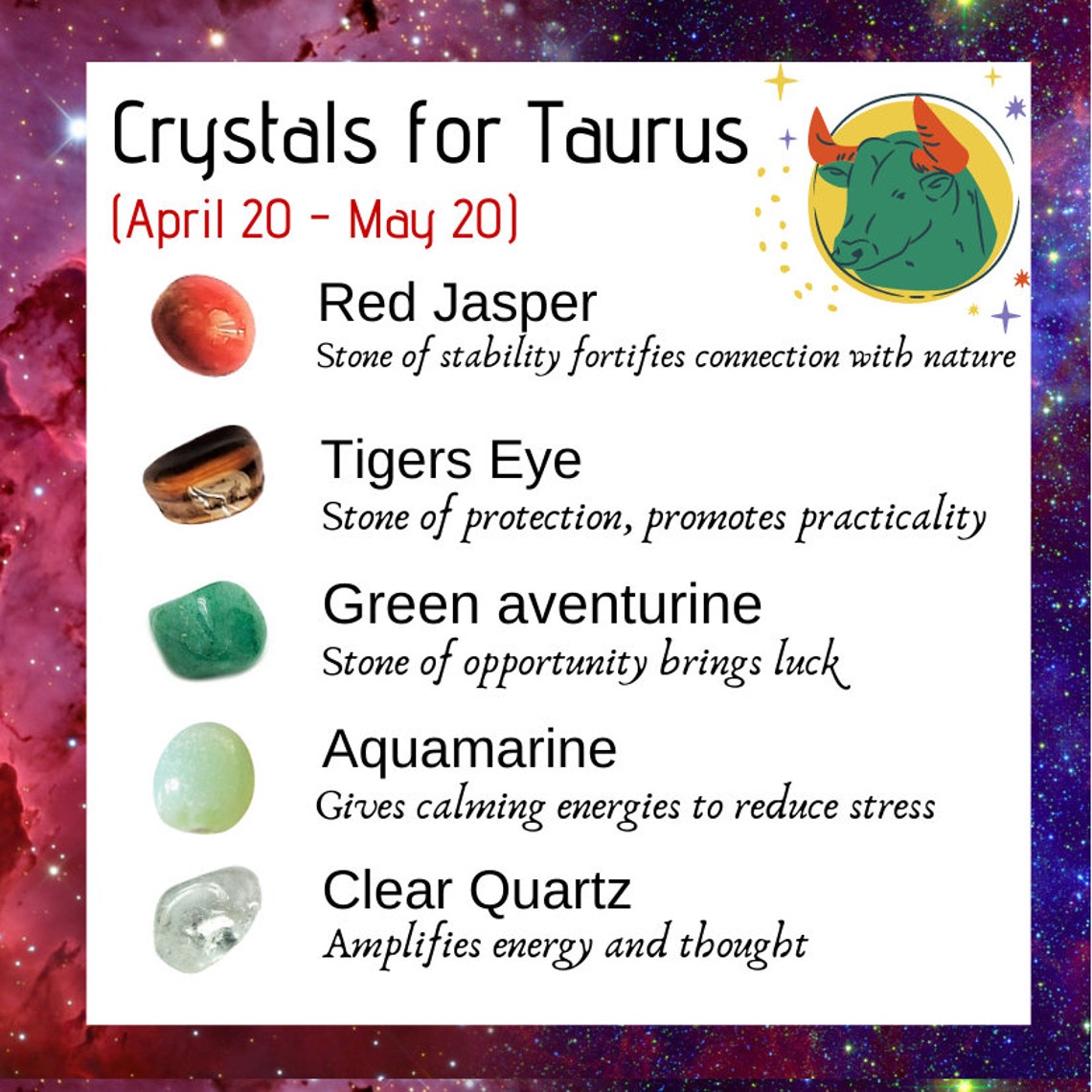 Crystals for Taurus
(April 20 - May 20)

Red Jasper
Stone of stability fortifies connection with nature

Tigers Eye
Stone of protection, promotes practicality

Green aventurine
Stone of opportunity brings luck

Aquamarine
Gives calming energies to reduce stress

Clear Quartz
Amplifies energy and thought